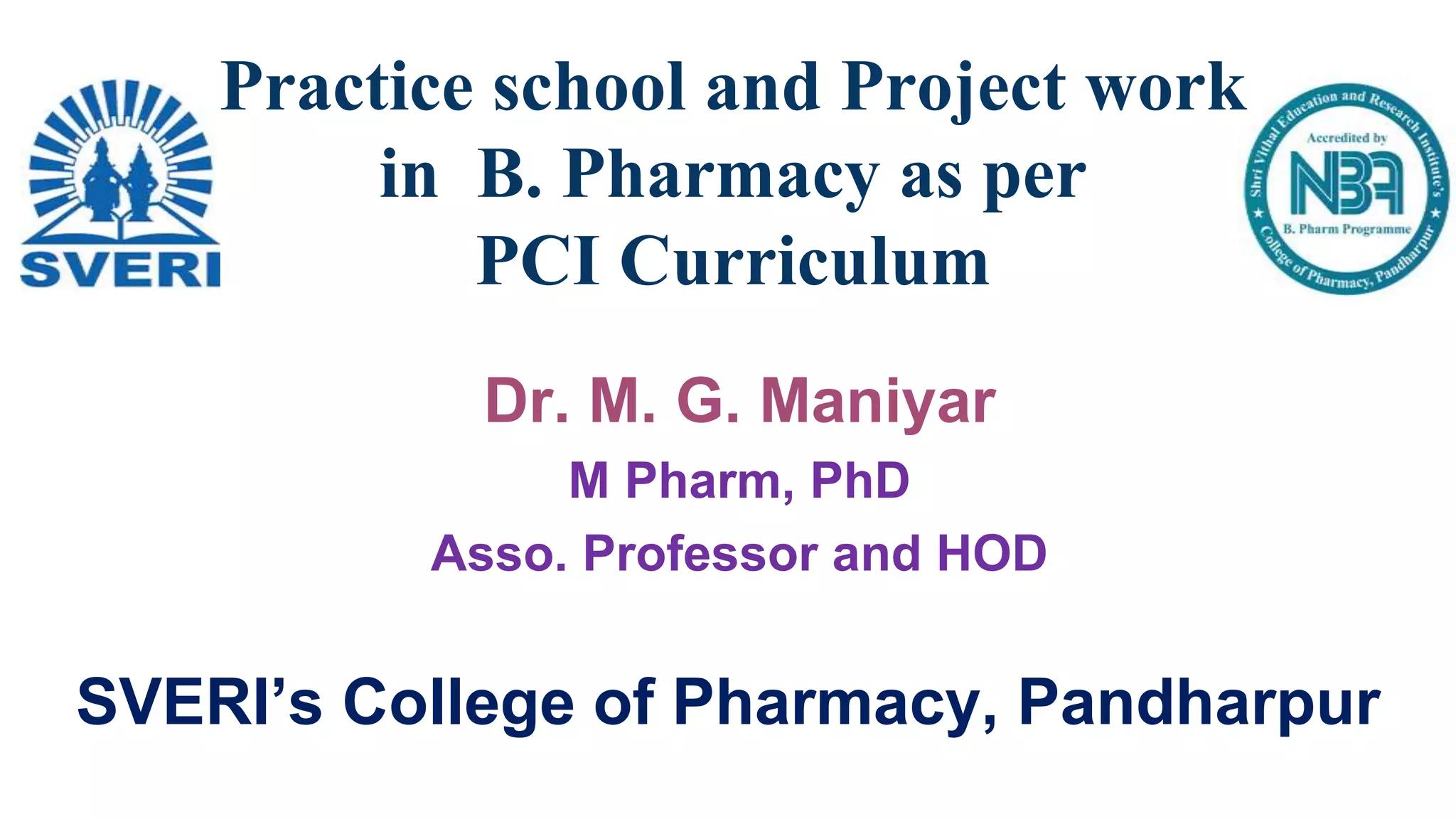 SVERI

Practice school and Project work in B. Pharmacy as per PCI Curriculum

Shri Vithal Education and Research Institute's
Accredited by
NBA
B. Pharm Programme
College of Pharmacy, Pandharpur

Dr. M. G. Maniyar
M Pharm, PhD
Asso. Professor and HOD

SVERI's College of Pharmacy, Pandharpur